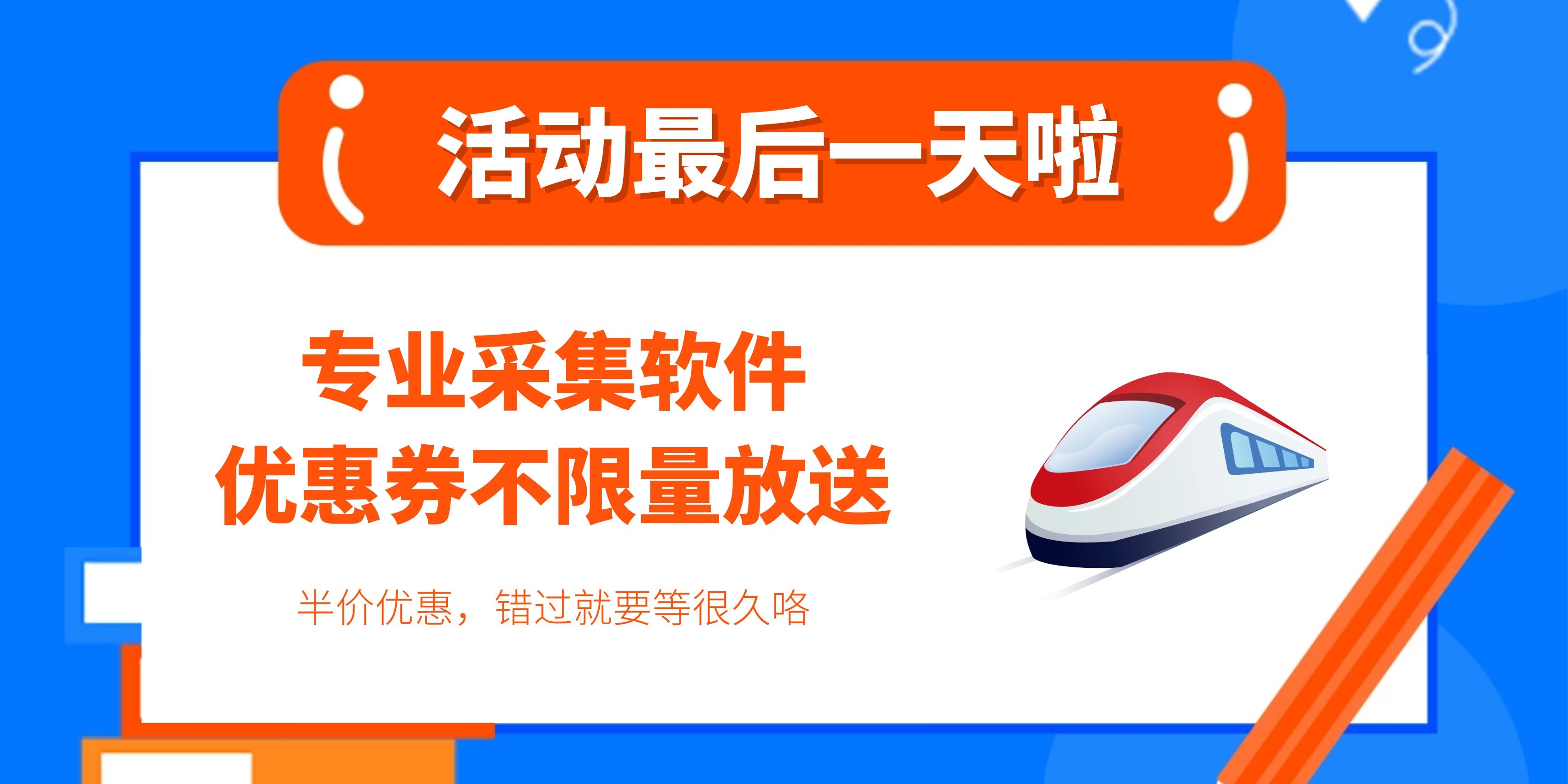 活动最后一天啦

专业采集软件
优惠券不限量放送

半价优惠，错过就要等很久咯